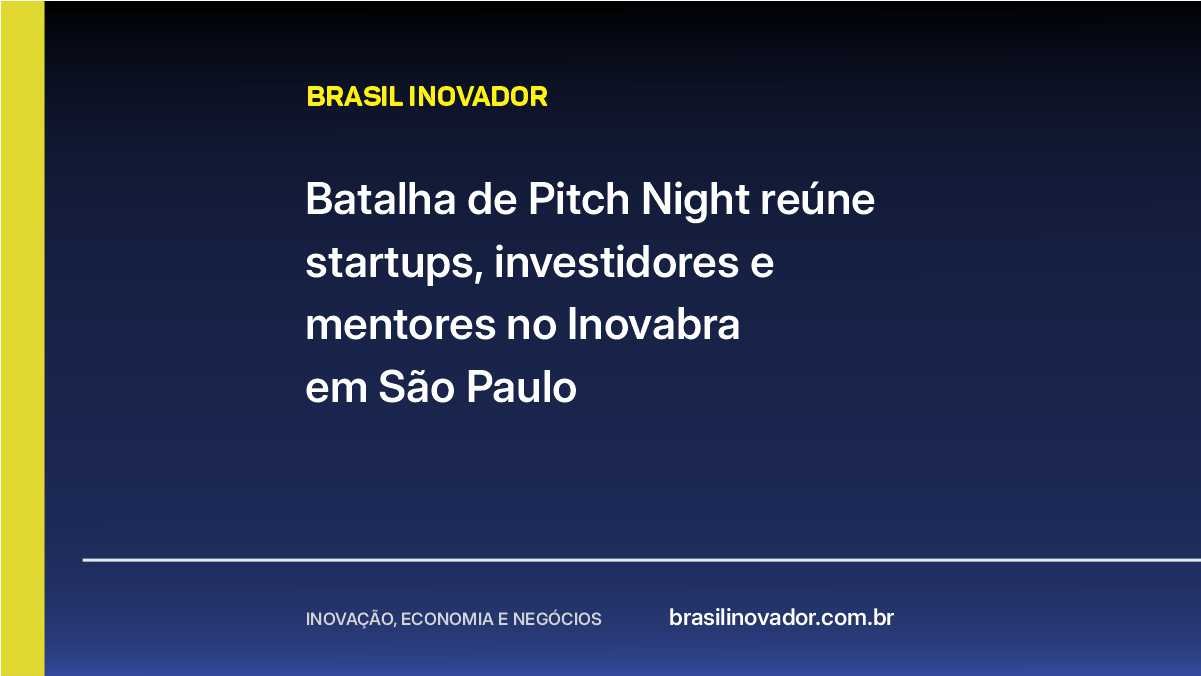 BRASIL INOVADOR

Batalha de Pitch Night reúne startups, investidores e mentores no Inovabra em São Paulo

INOVAÇÃO, ECONOMIA E NEGÓCIOS

brasilinovador.com.br